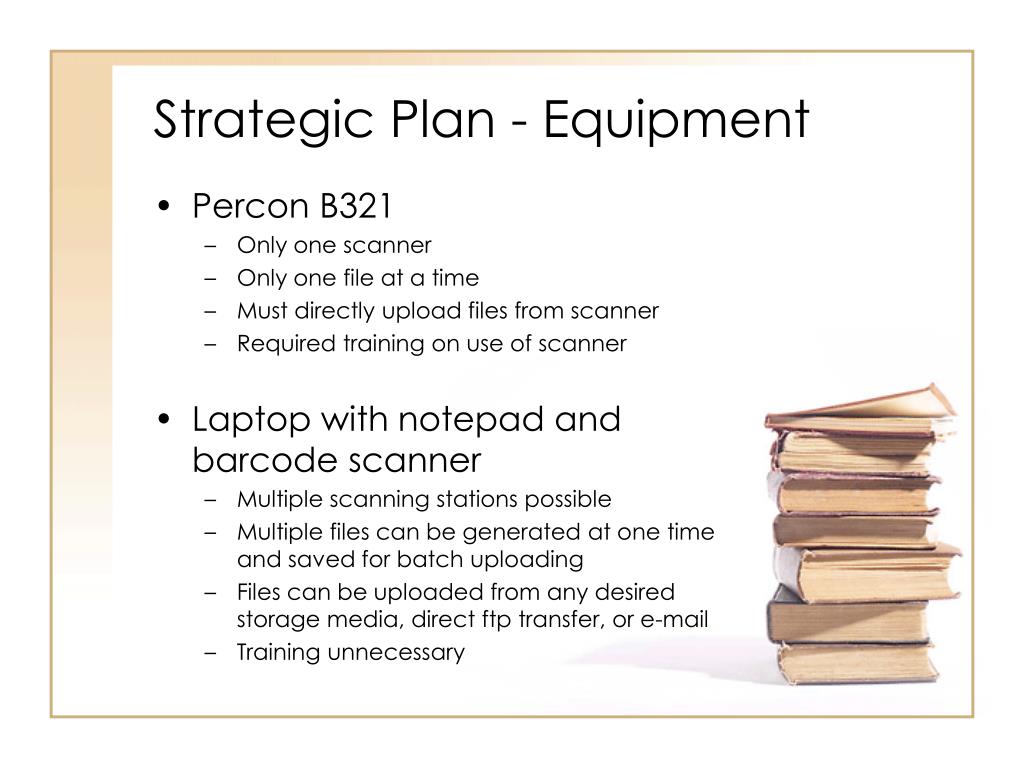 Strategic Plan - Equipment

• Percon B321
– Only one scanner
– Only one file at a time
– Must directly upload files from scanner
– Required training on use of scanner

• Laptop with notepad and barcode scanner
– Multiple scanning stations possible
– Multiple files can be generated at one time and saved for batch uploading
– Files can be uploaded from any desired storage media, direct ftp transfer, or e-mail
– Training unnecessary